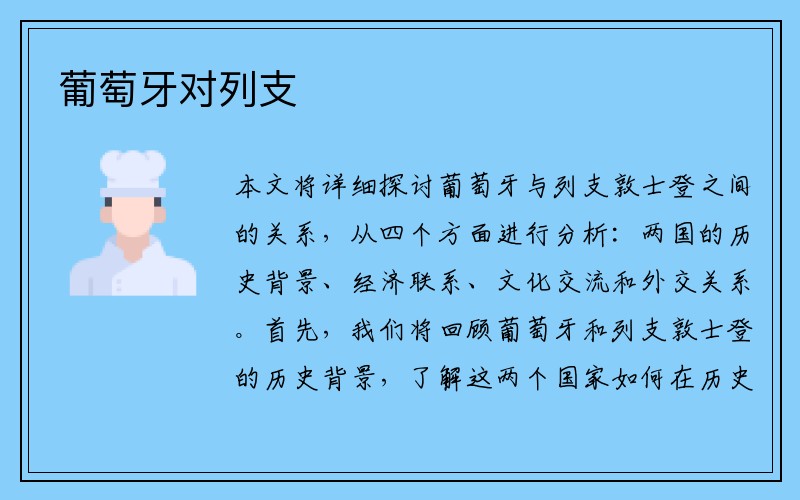 葡萄牙对列支

本文将详细探讨葡萄牙与列支敦士登之间的关系，从四个方面进行分析：两国的历史背景、经济联系、文化交流和外交关系。首先，我们将回顾葡萄牙和列支敦士登的历史背景，了解这两个国家如何在历史